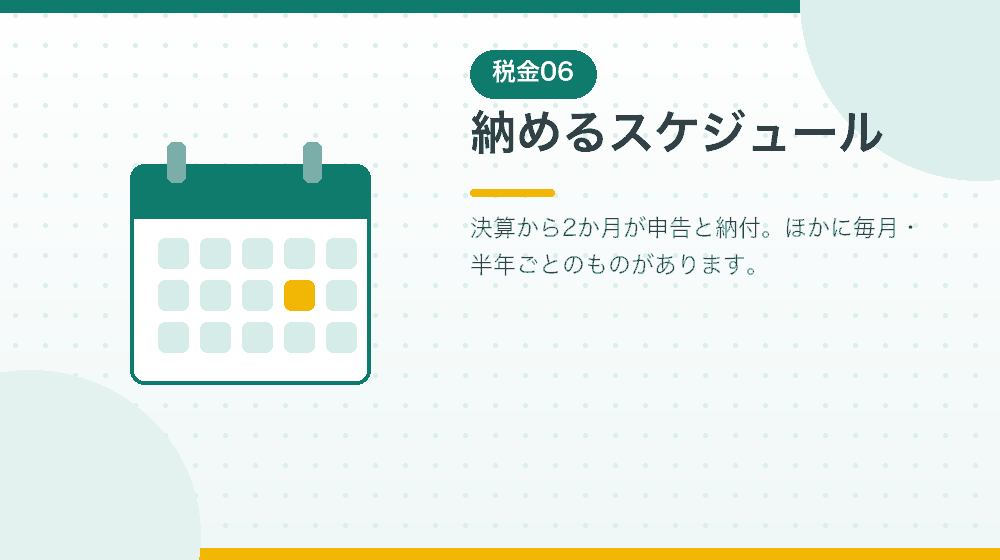 税金06

納めるスケジュール

決算から2か月が申告と納付。ほかに毎月・半年ごとのものがあります。